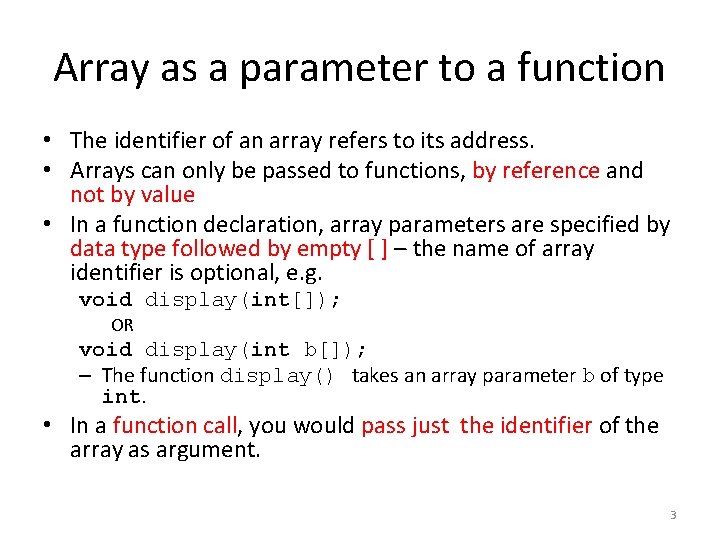 Array as a parameter to a function

• The identifier of an array refers to its address.

• Arrays can only be passed to functions, by reference and not by value

• In a function declaration, array parameters are specified by data type followed by empty [ ] – the name of array identifier is optional, e.g.

void display(int[]);

OR

void display(int b[]);

– The function display() takes an array parameter b of type int.

• In a function call, you would pass just the identifier of the array as argument.

3